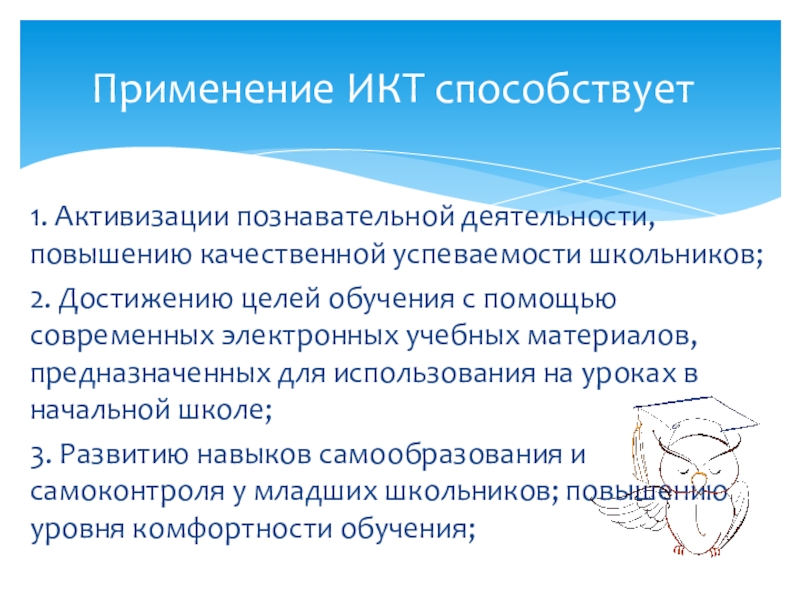 Применение ИКТ способствует

1. Активизации познавательной деятельности, повышению качественной успеваемости школьников;

2. Достижению целей обучения с помощью современных электронных учебных материалов, предназначенных для использования на уроках в начальной школе;

3. Развитию навыков самообразования и самоконтроля у младших школьников; повышению уровня комфортности обучения;